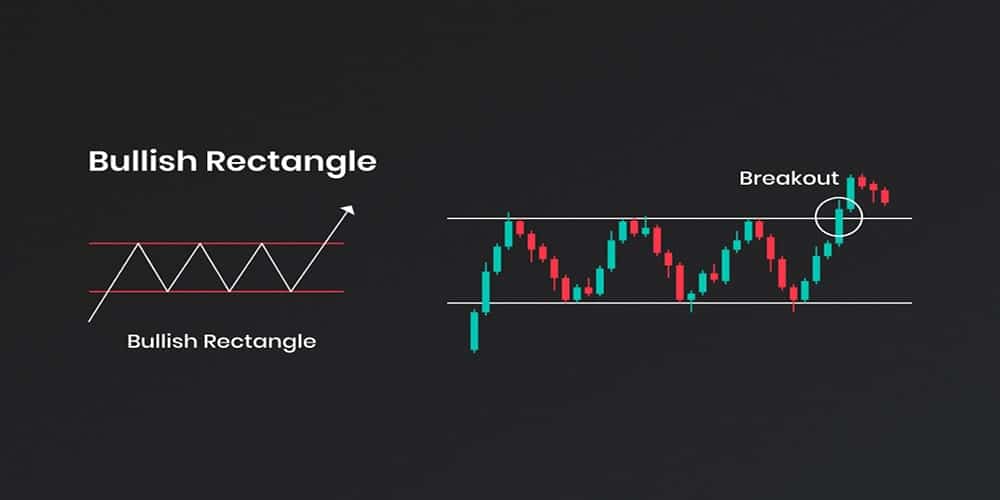 Bullish Rectangle

Bullish Rectangle

Breakout